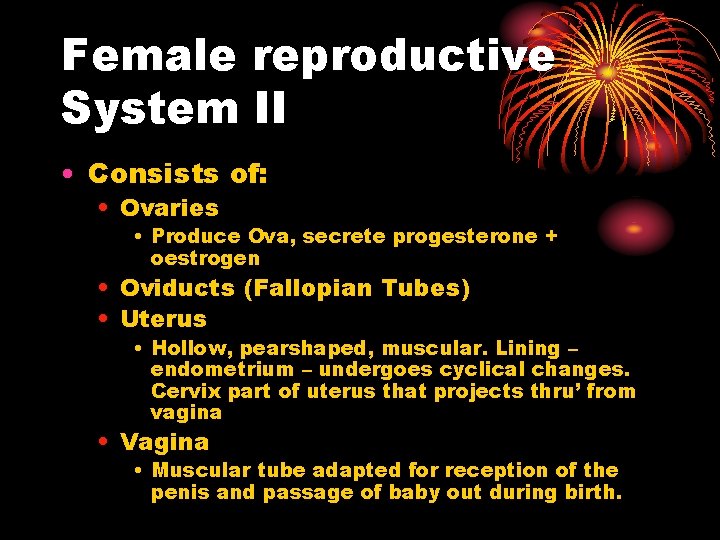 Female reproductive System II

• Consists of:
  • Ovaries
    • Produce Ova, secrete progesterone + oestrogen
  • Oviducts (Fallopian Tubes)
  • Uterus
    • Hollow, pearshaped, muscular. Lining – endometrium – undergoes cyclical changes. Cervix part of uterus that projects thru' from vagina
  • Vagina
    • Muscular tube adapted for reception of the penis and passage of baby out during birth.